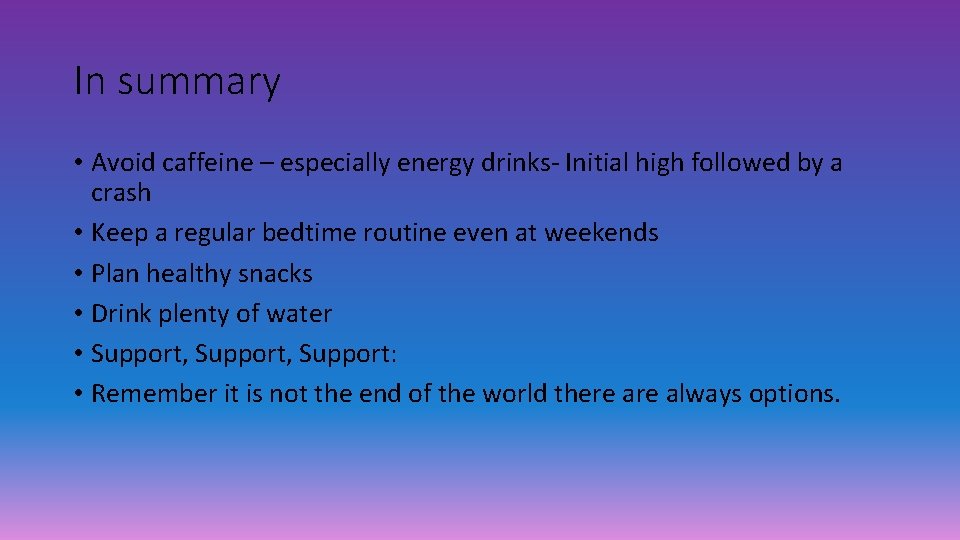 In summary

• Avoid caffeine – especially energy drinks- Initial high followed by a crash
• Keep a regular bedtime routine even at weekends
• Plan healthy snacks
• Drink plenty of water
• Support, Support, Support:
• Remember it is not the end of the world there are always options.